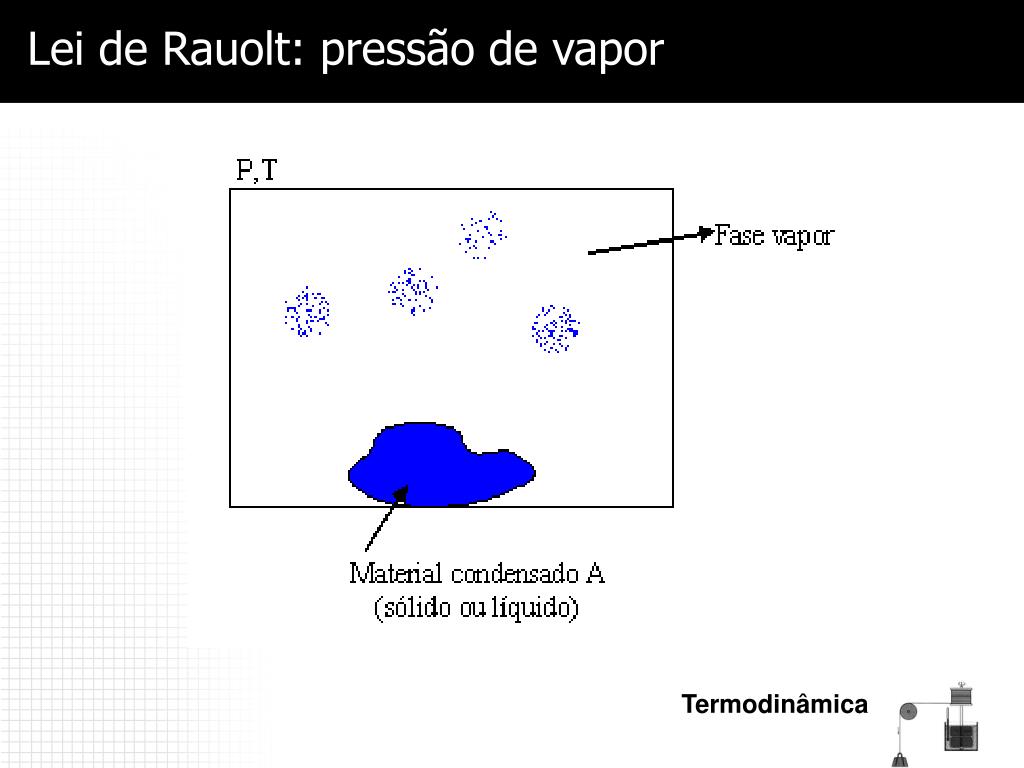 Lei de Rauolt: pressão de vapor

P,T

Fase vapor

Material condensado A
(sólido ou líquido)

Termodinâmica